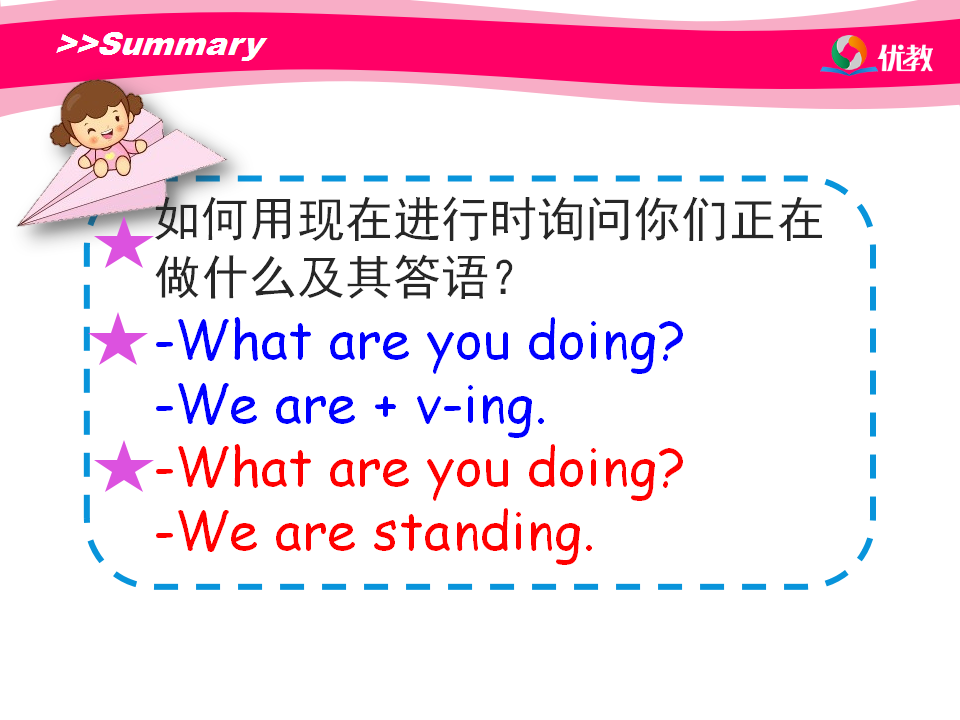 >>Summary

优教

★如何用现在进行时询问你们正在做什么及其答语？

★-What are you doing?
-We are + v-ing.

★-What are you doing?
-We are standing.